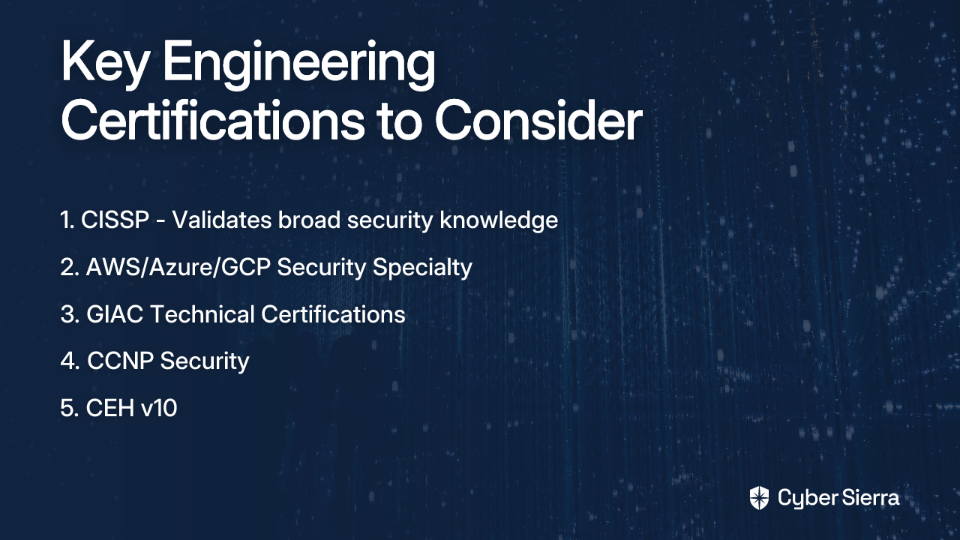 Key Engineering Certifications to Consider

1. CISSP - Validates broad security knowledge

2. AWS/Azure/GCP Security Specialty

3. GIAC Technical Certifications

4. CCNP Security

5. CEH v10

Cyber Sierra